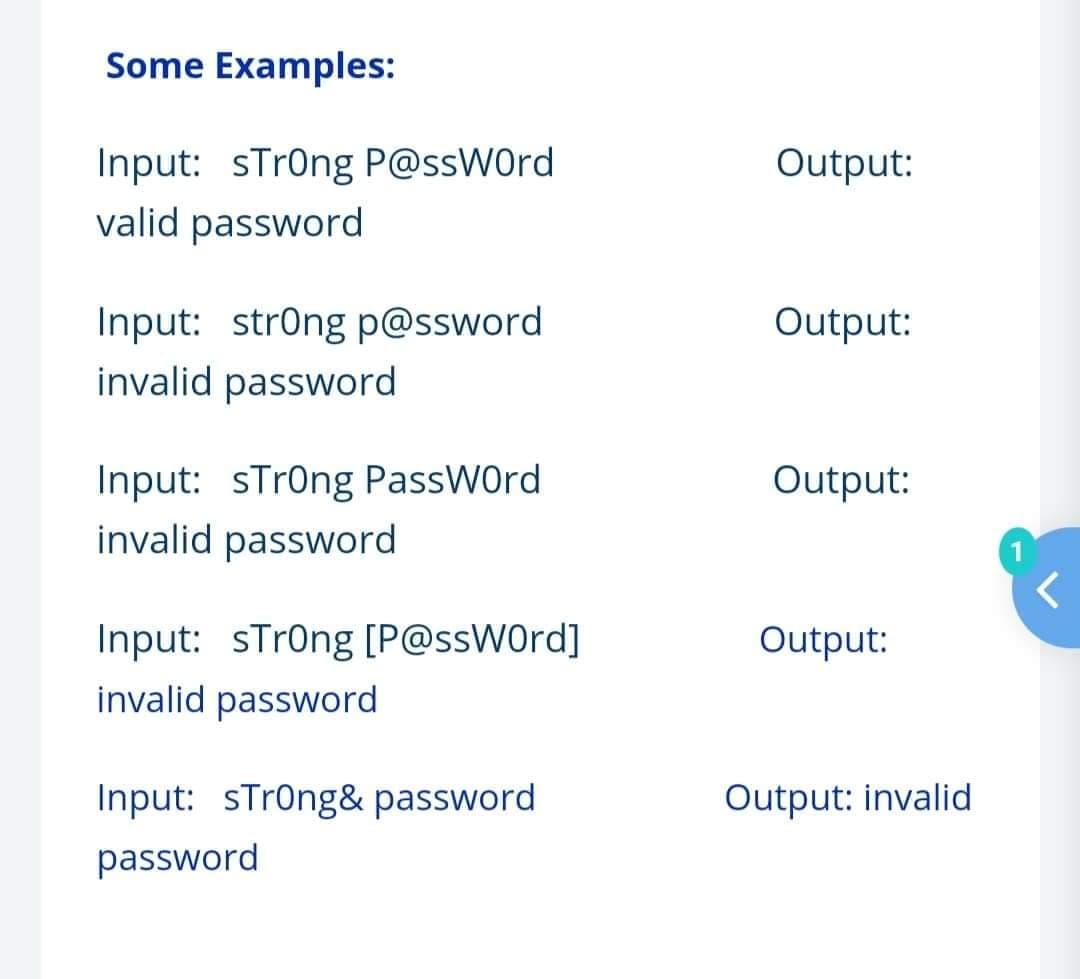 Some Examples:

Input: sTr0ng P@ssW0rd Output: valid password

Input: str0ng p@ssword Output: invalid password

Input: sTr0ng PassW0rd Output: invalid password

Input: sTr0ng [P@ssW0rd] Output: invalid password

Input: sTr0ng& password Output: invalid password

1